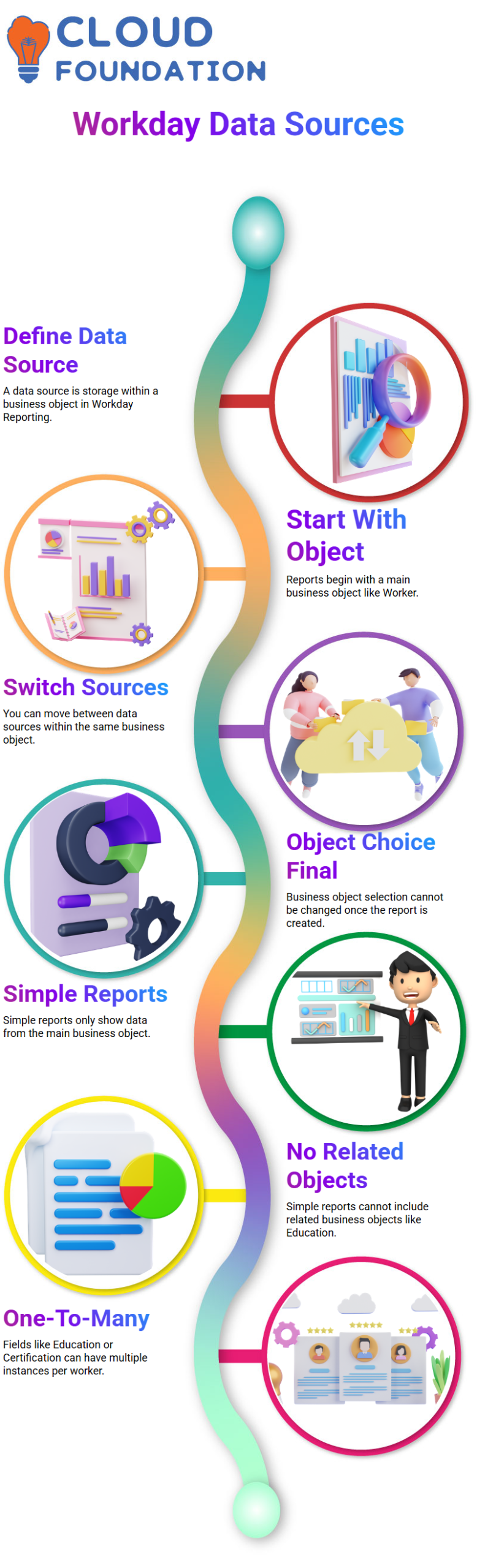 CLOUD FOUNDATION

Workday Data Sources

Define Data Source
A data source is storage within a business object in Workday Reporting.

Start With Object
Reports begin with a main business object like Worker.

Switch Sources
You can move between data sources within the same business object.

Object Choice Final
Business object selection cannot be changed once the report is created.

Simple Reports
Simple reports only show data from the main business object.

No Related Objects
Simple reports cannot include related business objects like Education.

One-To-Many
Fields like Education or Certification can have multiple instances per worker.